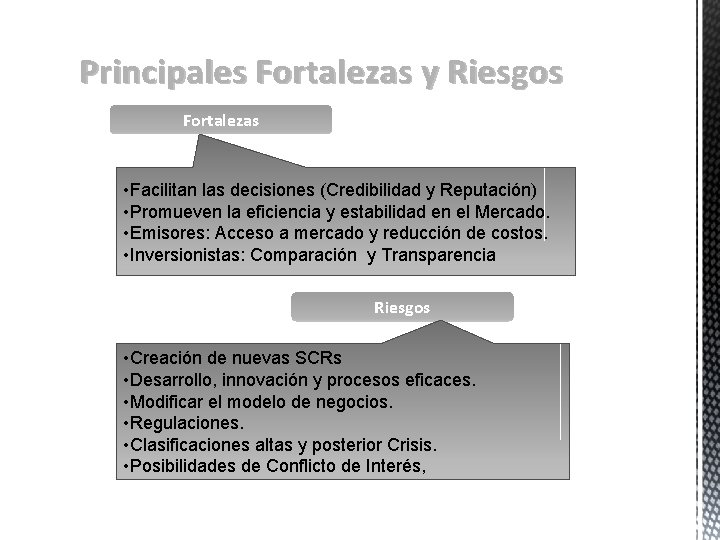 Principales Fortalezas y Riesgos

Fortalezas

•Facilitan las decisiones (Credibilidad y Reputación)
•Promueven la eficiencia y estabilidad en el Mercado.
•Emisores: Acceso a mercado y reducción de costos.
•Inversionistas: Comparación y Transparencia

Riesgos

•Creación de nuevas SCRs
•Desarrollo, innovación y procesos eficaces.
•Modificar el modelo de negocios.
•Regulaciones.
•Clasificaciones altas y posterior Crisis.
•Posibilidades de Conflicto de Interés,